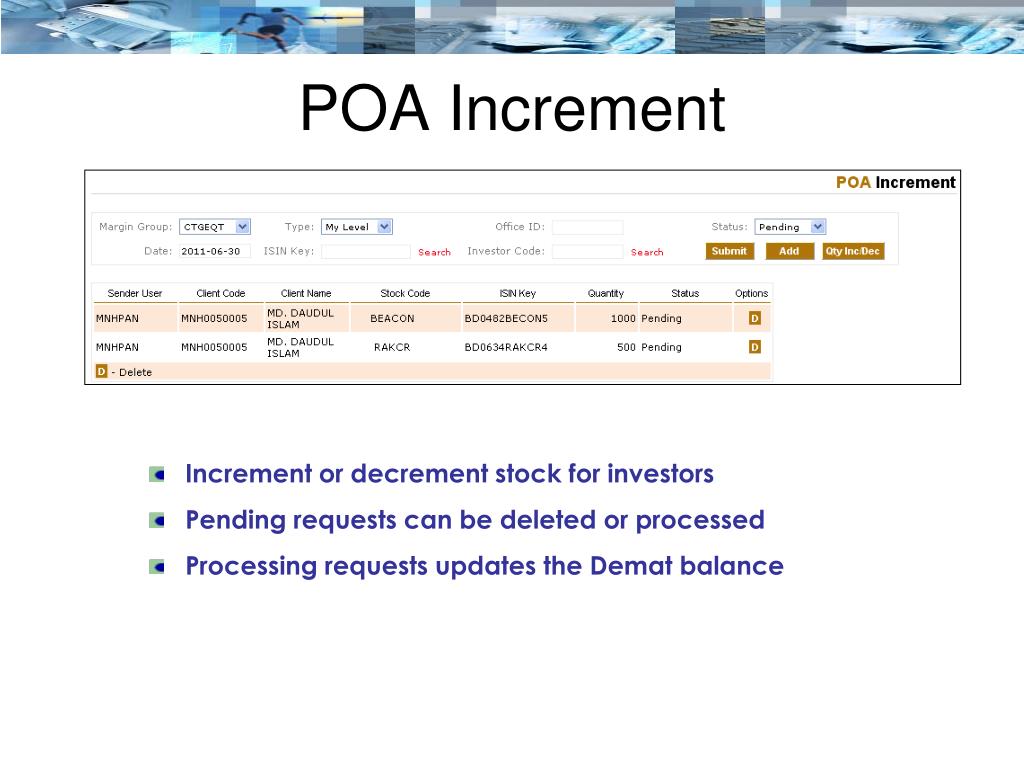 POA Increment

POA Increment

Margin Group: CTGEQT Type: My Level Office ID: Status: Pending

Date: 2011-06-30 ISIN Key: Search Investor Code: Search Submit Add Qty Inc/Dec

| Sender User | Client Code | Client Name | Stock Code | ISIN Key | Quantity | Status | Options |
|---|---|---|---|---|---|---|---|
| MNHPAN | MNH0050005 | MD. DAUDUL ISLAM | BEACON | BD0482BECON5 | 1000 | Pending | D |
| MNHPAN | MNH0050005 | MD. DAUDUL ISLAM | RAKCR | BD0634RAKCR4 | 500 | Pending | D |

D - Delete

Increment or decrement stock for investors

Pending requests can be deleted or processed

Processing requests updates the Demat balance